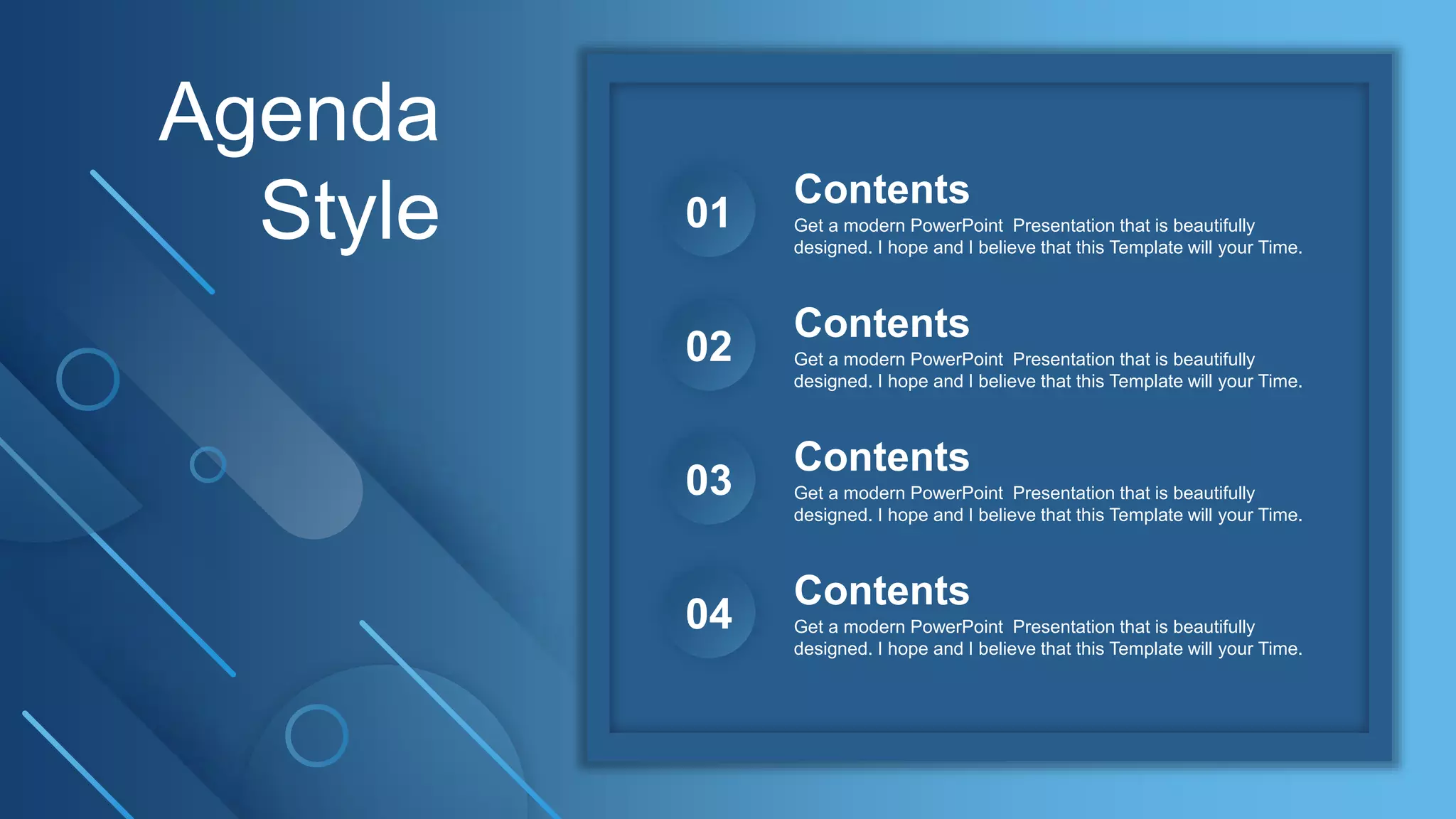 Agenda Style

01

Contents

Get a modern PowerPoint Presentation that is beautifully designed. I hope and I believe that this Template will your Time.

02

Contents

Get a modern PowerPoint Presentation that is beautifully designed. I hope and I believe that this Template will your Time.

03

Contents

Get a modern PowerPoint Presentation that is beautifully designed. I hope and I believe that this Template will your Time.

04

Contents

Get a modern PowerPoint Presentation that is beautifully designed. I hope and I believe that this Template will your Time.